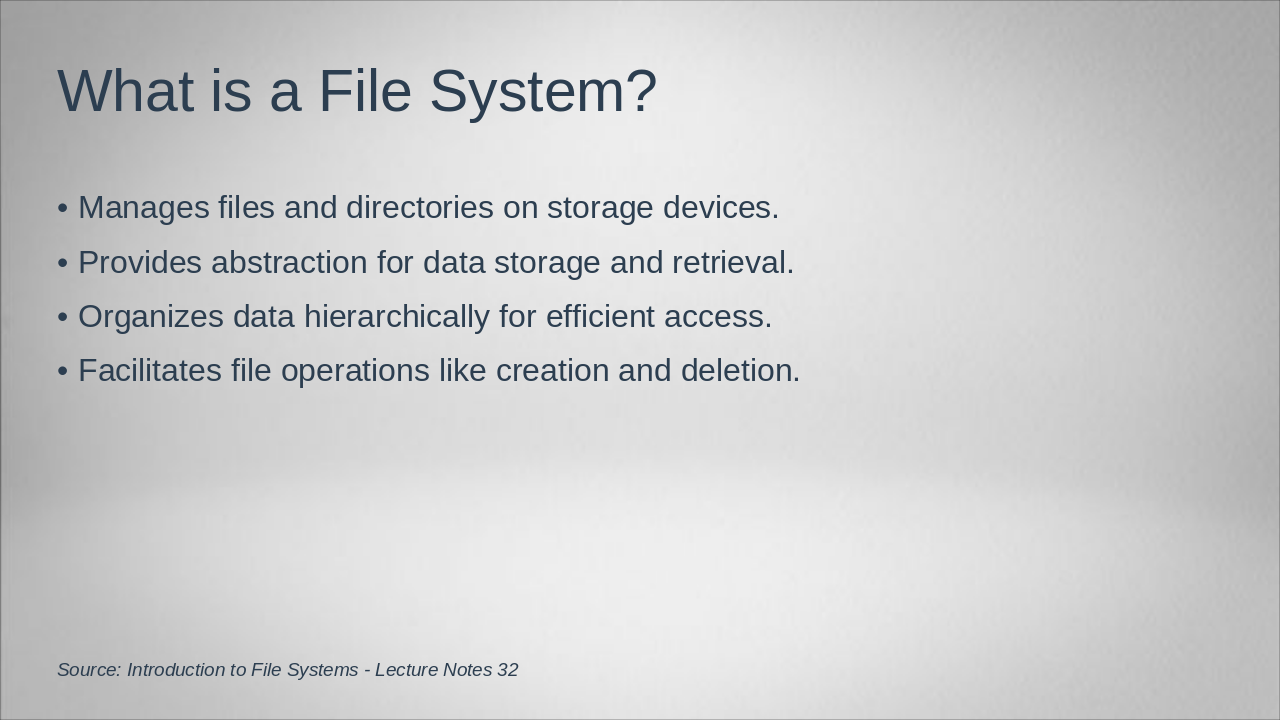 What is a File System?

• Manages files and directories on storage devices.

• Provides abstraction for data storage and retrieval.

• Organizes data hierarchically for efficient access.

• Facilitates file operations like creation and deletion.

Source: Introduction to File Systems - Lecture Notes 32